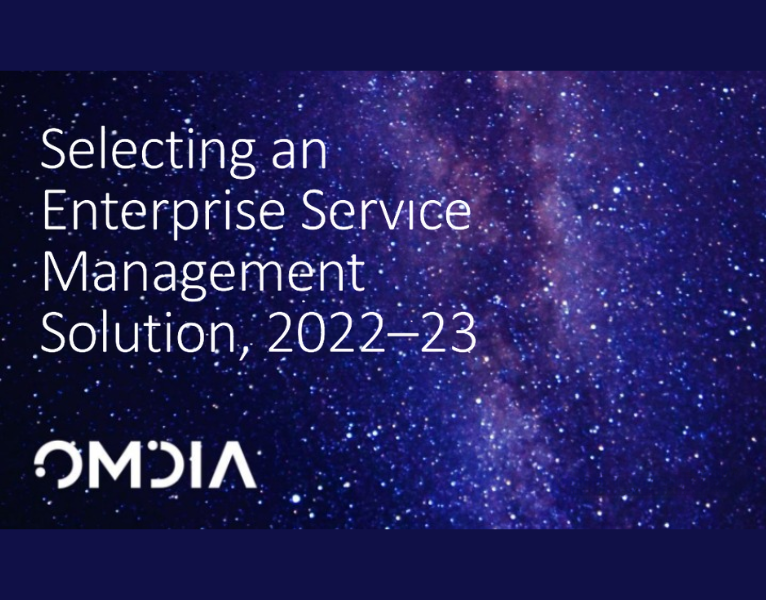 Selecting an Enterprise Service Management Solution, 2022–23

OMDIA